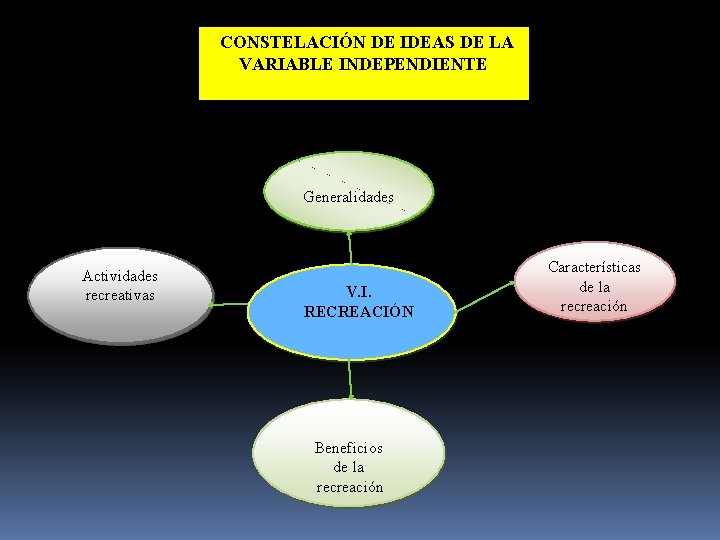 CONSTELACIÓN DE IDEAS DE LA VARIABLE INDEPENDIENTE

Generalidades

Actividades recreativas

V.I. RECREACIÓN

Características de la recreación

Beneficios de la recreación